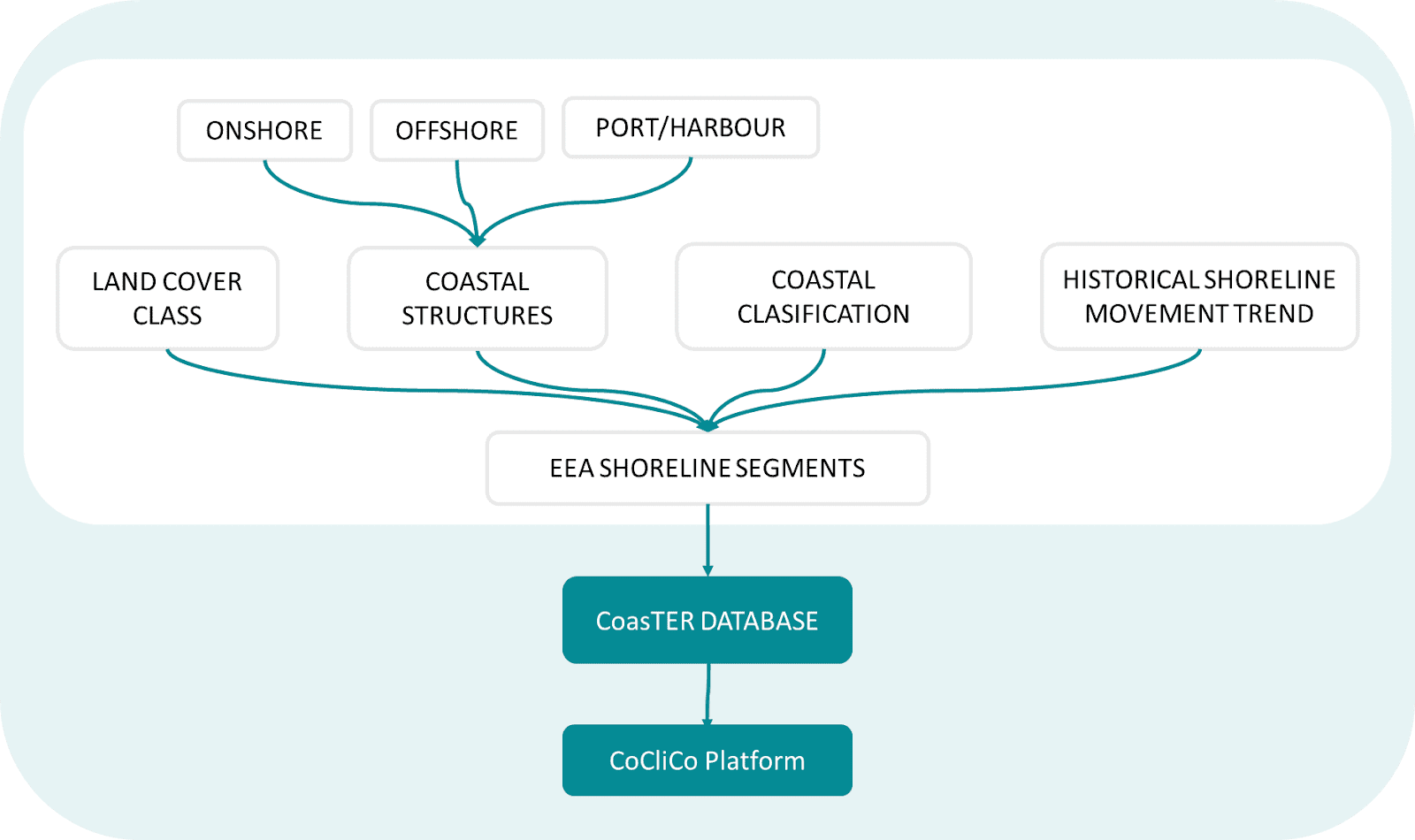 ONSHORE

OFFSHORE

PORT/HARBOUR

LAND COVER CLASS

COASTAL STRUCTURES

COASTAL CLASIFICATION

HISTORICAL SHORELINE MOVEMENT TREND

EEA SHORELINE SEGMENTS

CoasTER DATABASE

CoCliCo Platform